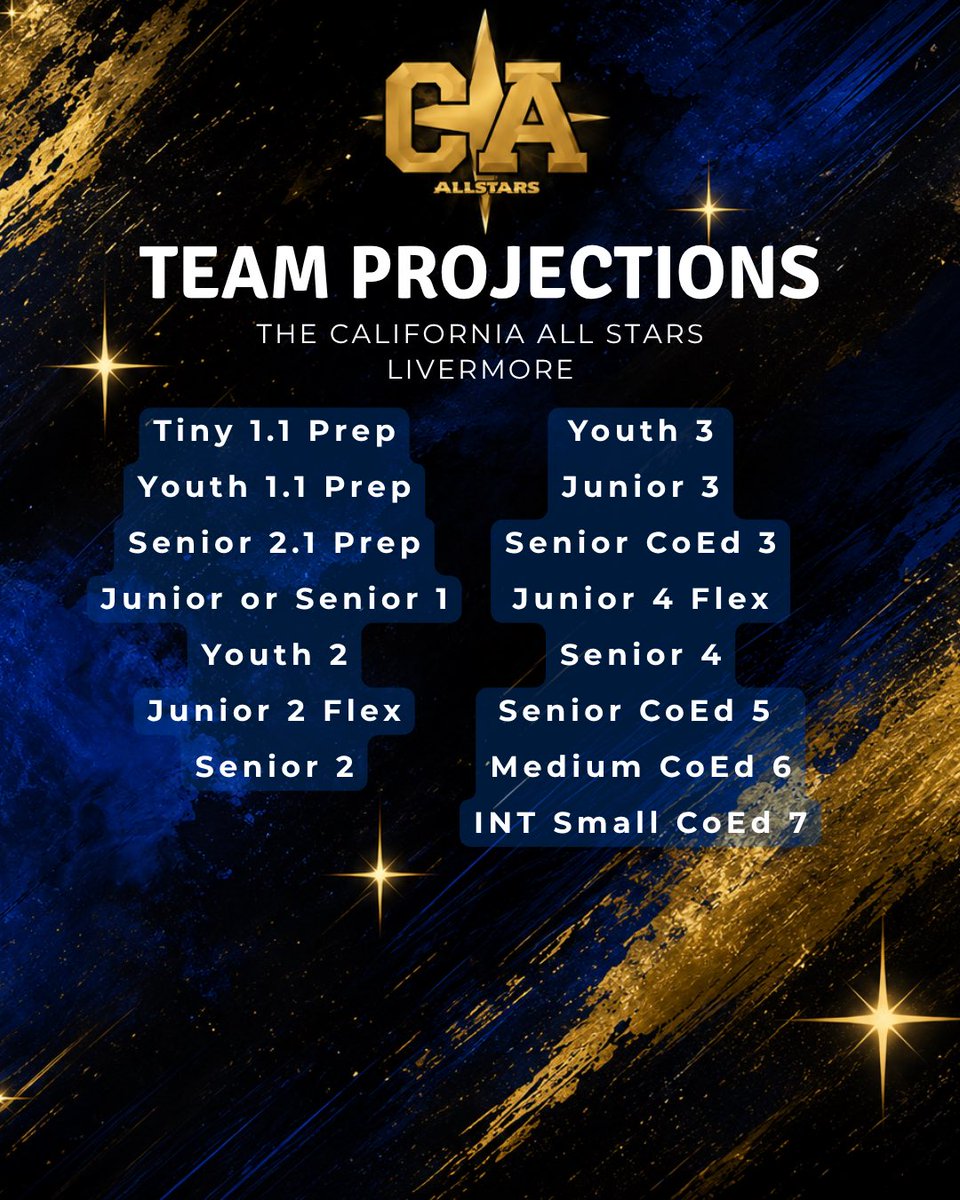 CA
ALLSTARS

TEAM PROJECTIONS

THE CALIFORNIA ALL STARS
LIVERMORE

Tiny 1.1 Prep
Youth 1.1 Prep
Senior 2.1 Prep
Junior or Senior 1
Youth 2
Junior 2 Flex
Senior 2

Youth 3
Junior 3
Senior CoEd 3
Junior 4 Flex
Senior 4
Senior CoEd 5
Medium CoEd 6
INT Small CoEd 7